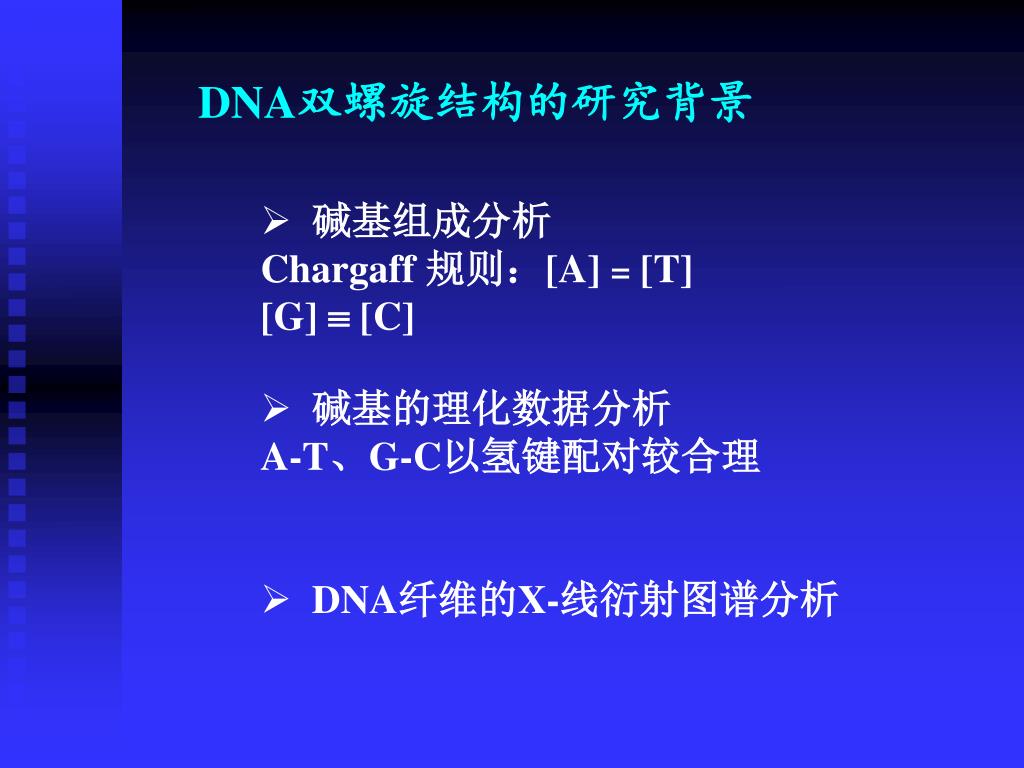 DNA双螺旋结构的研究背景

➢ 碱基组成分析
Chargaff 规则：[A] = [T]
[G] ≡ [C]

➢ 碱基的理化数据分析
A-T、G-C以氢键配对较合理

➢ DNA纤维的X-线衍射图谱分析